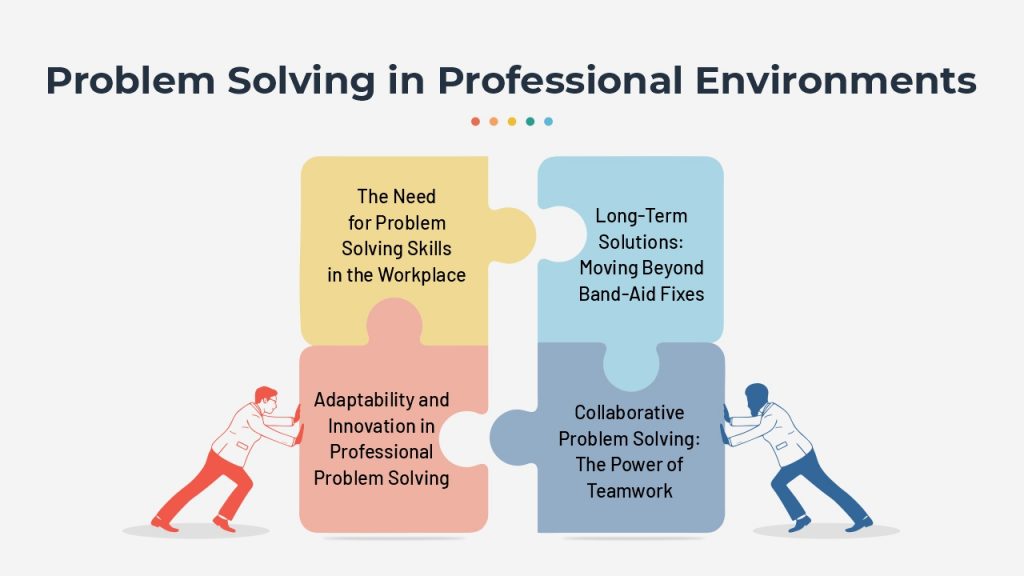 Problem Solving in Professional Environments

The Need for Problem Solving Skills in the Workplace

Long-Term Solutions: Moving Beyond Band-Aid Fixes

Adaptability and Innovation in Professional Problem Solving

Collaborative Problem Solving: The Power of Teamwork